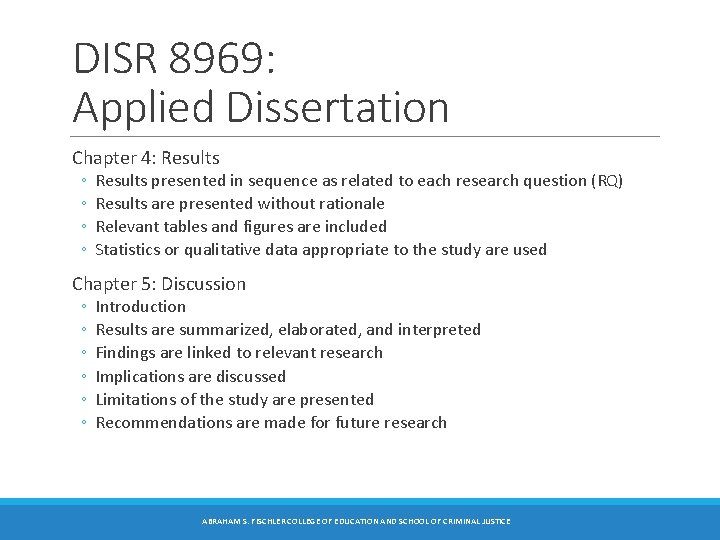 DISR 8969:
Applied Dissertation

Chapter 4: Results
◦ Results presented in sequence as related to each research question (RQ)
◦ Results are presented without rationale
◦ Relevant tables and figures are included
◦ Statistics or qualitative data appropriate to the study are used

Chapter 5: Discussion
◦ Introduction
◦ Results are summarized, elaborated, and interpreted
◦ Findings are linked to relevant research
◦ Implications are discussed
◦ Limitations of the study are presented
◦ Recommendations are made for future research

ABRAHAM S. FISCHLER COLLEGE OF EDUCATION AND SCHOOL OF CRIMINAL JUSTICE